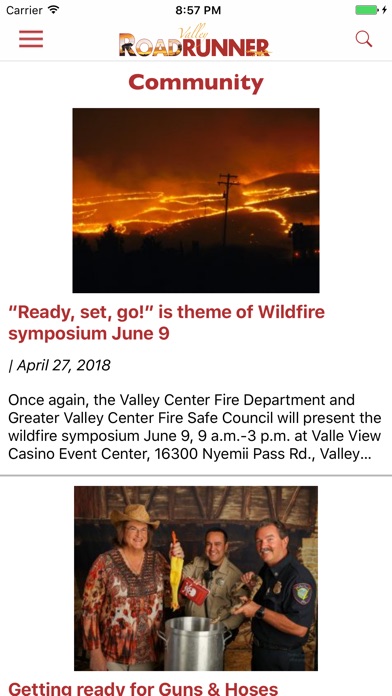 Carrier 8:57 PM

Valley ROADRUNNER

Community

"Ready, set, go!" is theme of Wildfire symposium June 9

| April 27, 2018

Once again, the Valley Center Fire Department and Greater Valley Center Fire Safe Council will present the wildfire symposium June 9, 9 a.m.-3 p.m. at Valle View Casino Event Center, 16300 Nyemii Pass Rd., Valley...

Getting ready for Guns & Hoses